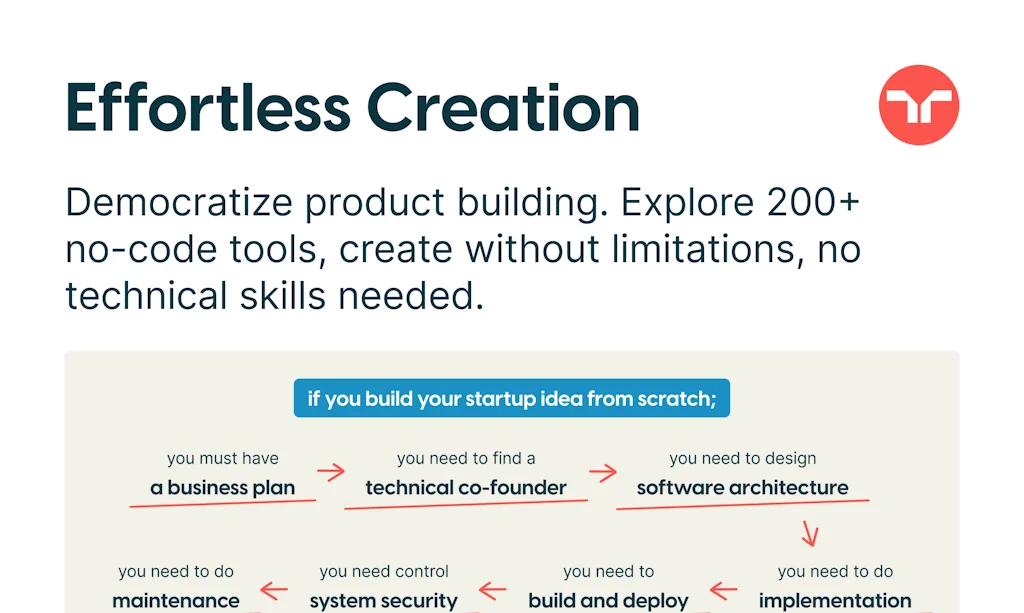 Effortless Creation

Democratize product building. Explore 200+ no-code tools, create without limitations, no technical skills needed.

if you build your startup idea from scratch;

you must have
a business plan

you need to find a
technical co-founder

you need to design
software architecture

you need to do
implementation

you need to
build and deploy

you need control
system security

you need to do
maintenance